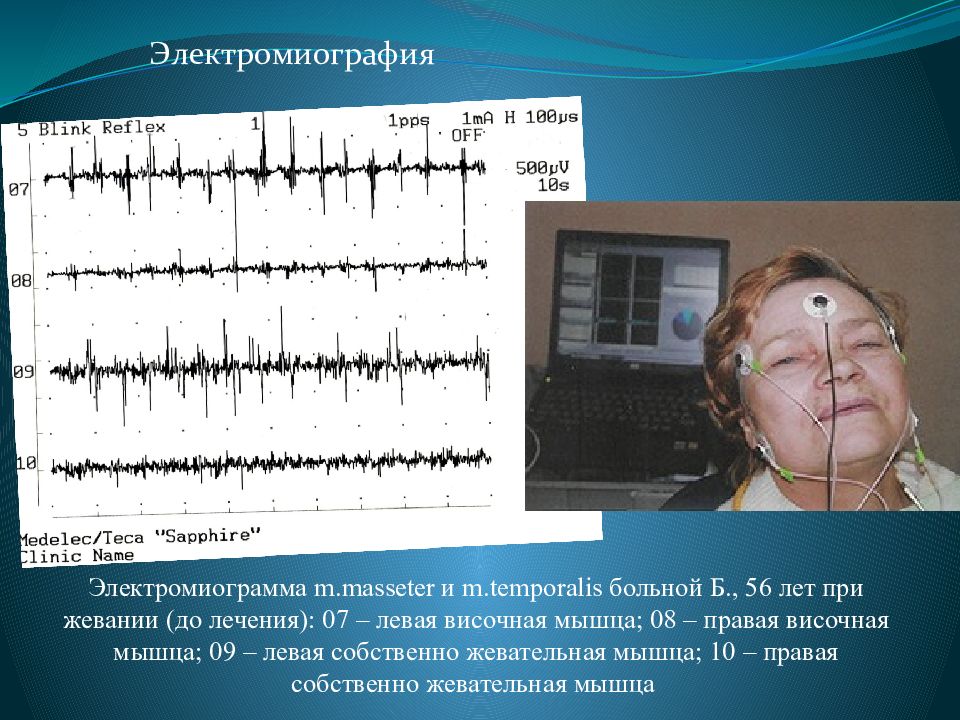 Электромиография

5 Blink Reflex 1 1pps 1mA H 100µs OFF

500µV 10s

07

08

09

10

Medelec/Teca "Sapphire"
Clinic Name

Электромиограмма m.masseter и m.temporalis больной Б., 56 лет при жевании (до лечения): 07 – левая височная мышца; 08 – правая височная мышца; 09 – левая собственно жевательная мышца; 10 – правая собственно жевательная мышца